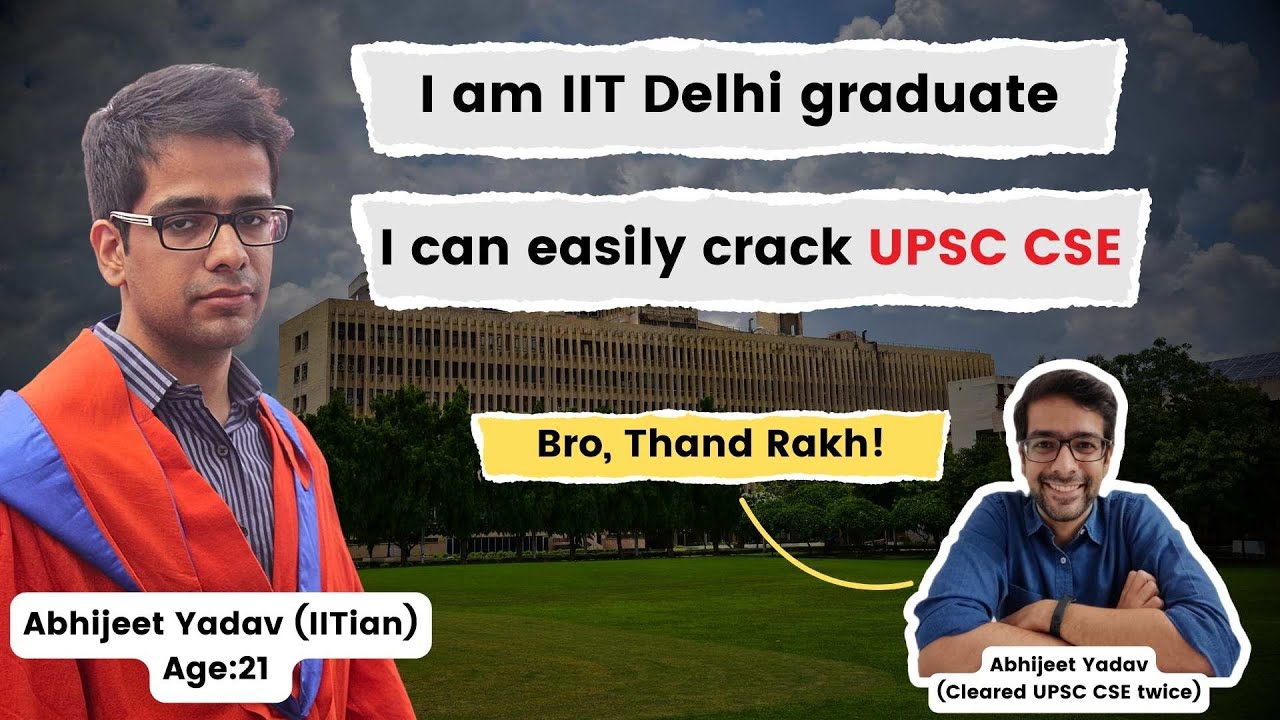 I am IIT Delhi graduate

I can easily crack UPSC CSE

Bro, Thand Rakh!

Abhijeet Yadav (IITian)
Age:21

Abhijeet Yadav
(Cleared UPSC CSE twice)